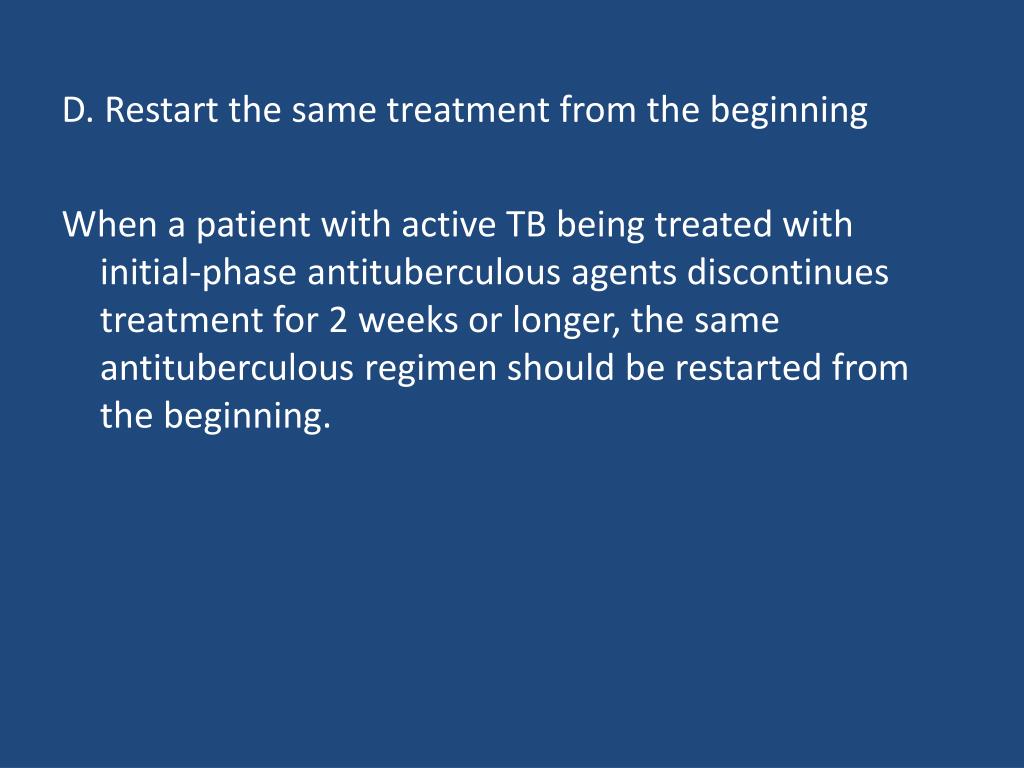 D. Restart the same treatment from the beginning

When a patient with active TB being treated with initial-phase antituberculous agents discontinues treatment for 2 weeks or longer, the same antituberculous regimen should be restarted from the beginning.